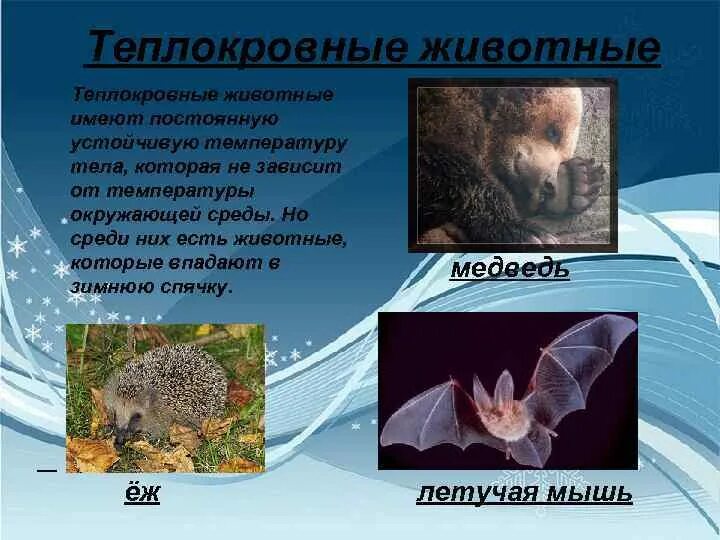 Теплокровные животные

Теплокровные животные имеют постоянную устойчивую температуру тела, которая не зависит от температуры окружающей среды. Но среди них есть животные, которые впадают в зимнюю спячку.

медведь

ёж

летучая мышь